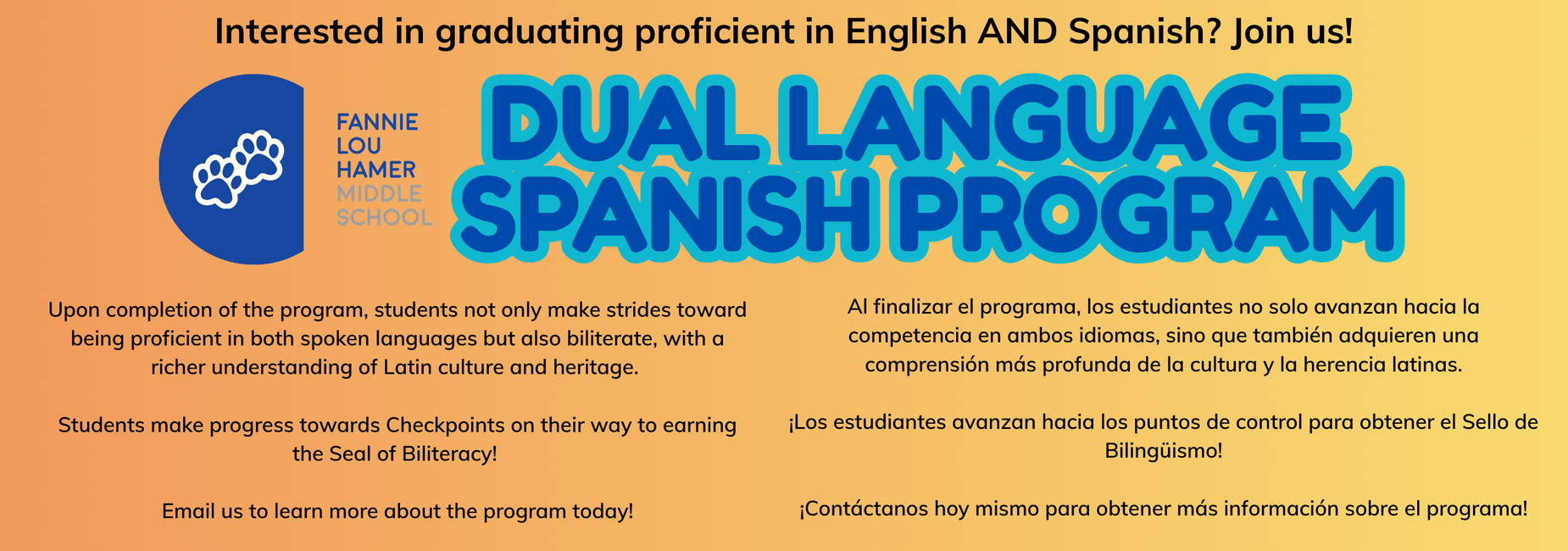 Interested in graduating proficient in English AND Spanish? Join us!

FANNIE LOU HAMER MIDDLE SCHOOL

DUAL LANGUAGE SPANISH PROGRAM

Upon completion of the program, students not only make strides toward being proficient in both spoken languages but also biliterate, with a richer understanding of Latin culture and heritage.

Students make progress towards Checkpoints on their way to earning the Seal of Biliteracy!

Email us to learn more about the program today!

Al finalizar el programa, los estudiantes no solo avanzan hacia la competencia en ambos idiomas, sino que también adquieren una comprensión más profunda de la cultura y la herencia latinas.

¡Los estudiantes avanzan hacia los puntos de control para obtener el Sello de Bilingüismo!

¡Contáctanos hoy mismo para obtener más información sobre el programa!